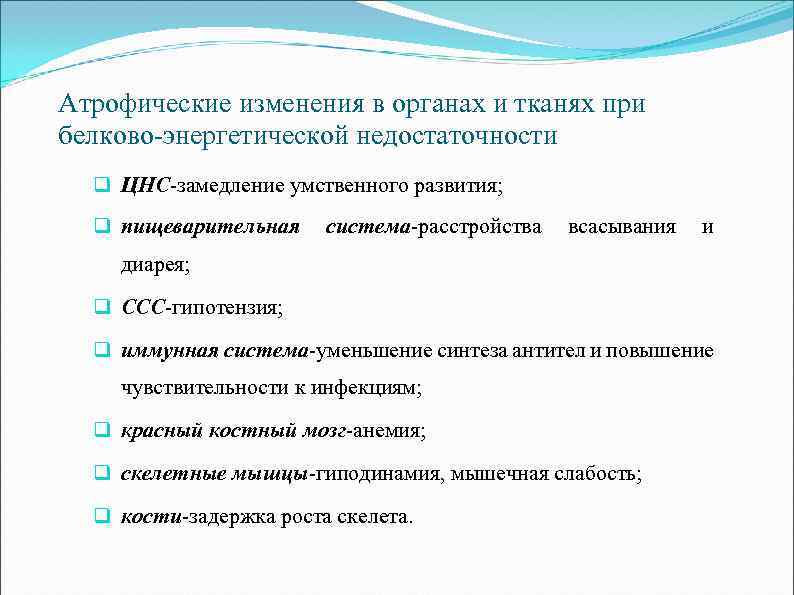 Атрофические изменения в органах и тканях при белково-энергетической недостаточности

❑ ЦНС-замедление умственного развития;

❑ пищеварительная система-расстройства всасывания и диарея;

❑ ССС-гипотензия;

❑ иммунная система-уменьшение синтеза антител и повышение чувствительности к инфекциям;

❑ красный костный мозг-анемия;

❑ скелетные мышцы-гиподинамия, мышечная слабость;

❑ кости-задержка роста скелета.